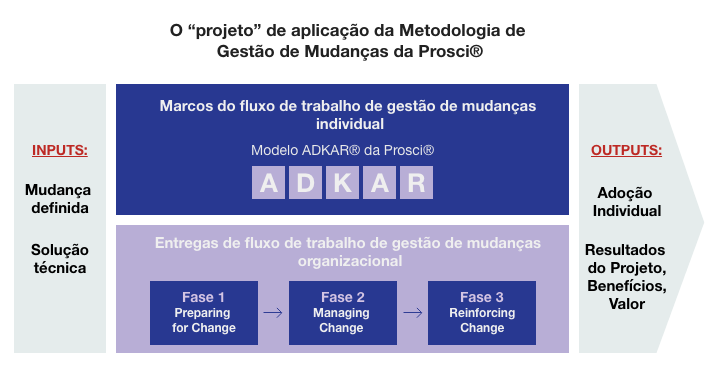 O “projeto” de aplicação da Metodologia de Gestão de Mudanças da Prosci®

INPUTS:

Mudança definida

Solução técnica

Marcos do fluxo de trabalho de gestão de mudanças individual

Modelo ADKAR® da Prosci®

A D K A R

Entregas de fluxo de trabalho de gestão de mudanças organizacional

Fase 1
Preparing for Change

Fase 2
Managing Change

Fase 3
Reinforcing Change

OUTPUTS:

Adoção Individual

Resultados do Projeto, Benefícios, Valor